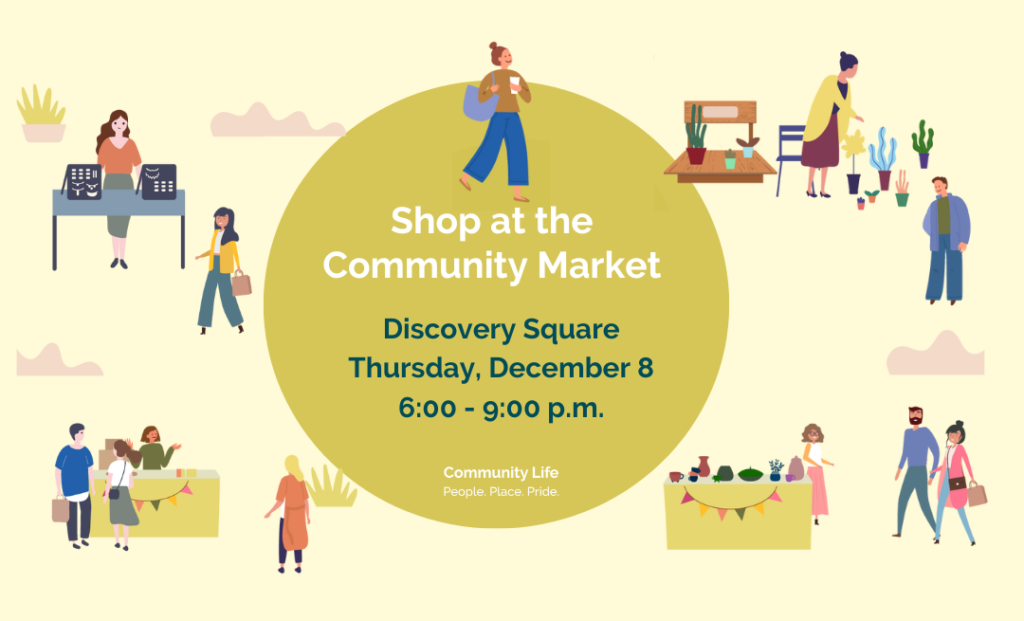 Shop at the Community Market

Discovery Square
Thursday, December 8
6:00 - 9:00 p.m.

Community Life
People. Place. Pride.